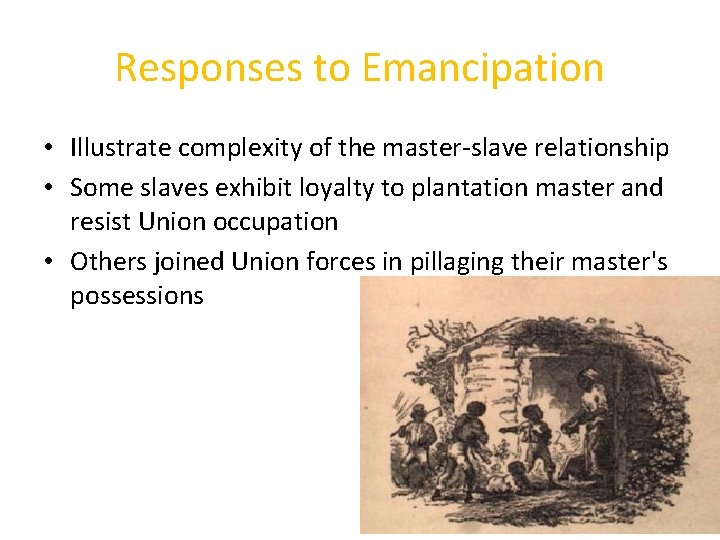 Responses to Emancipation

• Illustrate complexity of the master-slave relationship
• Some slaves exhibit loyalty to plantation master and resist Union occupation
• Others joined Union forces in pillaging their master's possessions